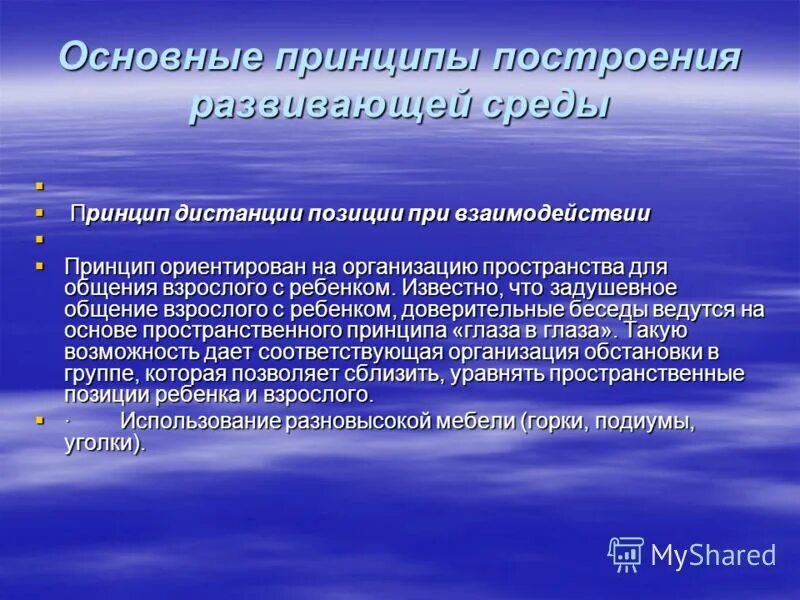 Основные принципы построения развивающей среды

Принцип дистанции позиции при взаимодействии

Принцип ориентирован на организацию пространства для общения взрослого с ребенком. Известно, что задушевное общение взрослого с ребенком, доверительные беседы ведутся на основе пространственного принципа «глаза в глаза». Такую возможность дает соответствующая организация обстановки в группе, которая позволяет сблизить, уравнять пространственные позиции ребенка и взрослого.

· Использование разновысокой мебели (горки, подиумы, уголки).

MyShared